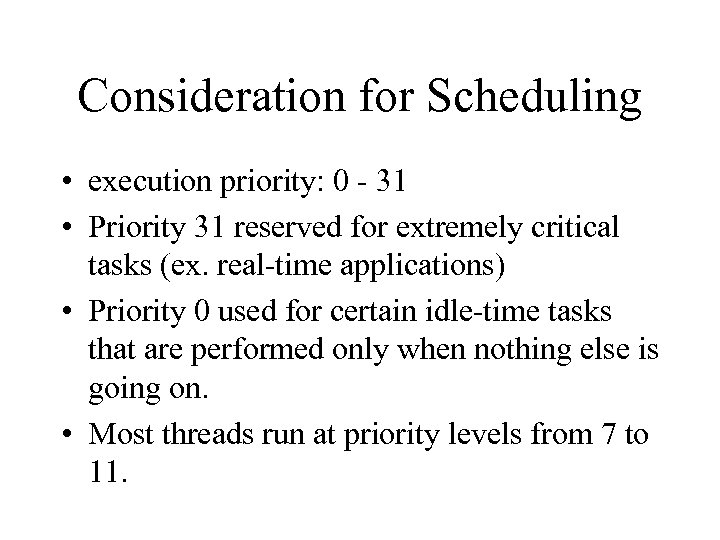 Consideration for Scheduling

• execution priority: 0 - 31
• Priority 31 reserved for extremely critical tasks (ex. real-time applications)
• Priority 0 used for certain idle-time tasks that are performed only when nothing else is going on.
• Most threads run at priority levels from 7 to 11.